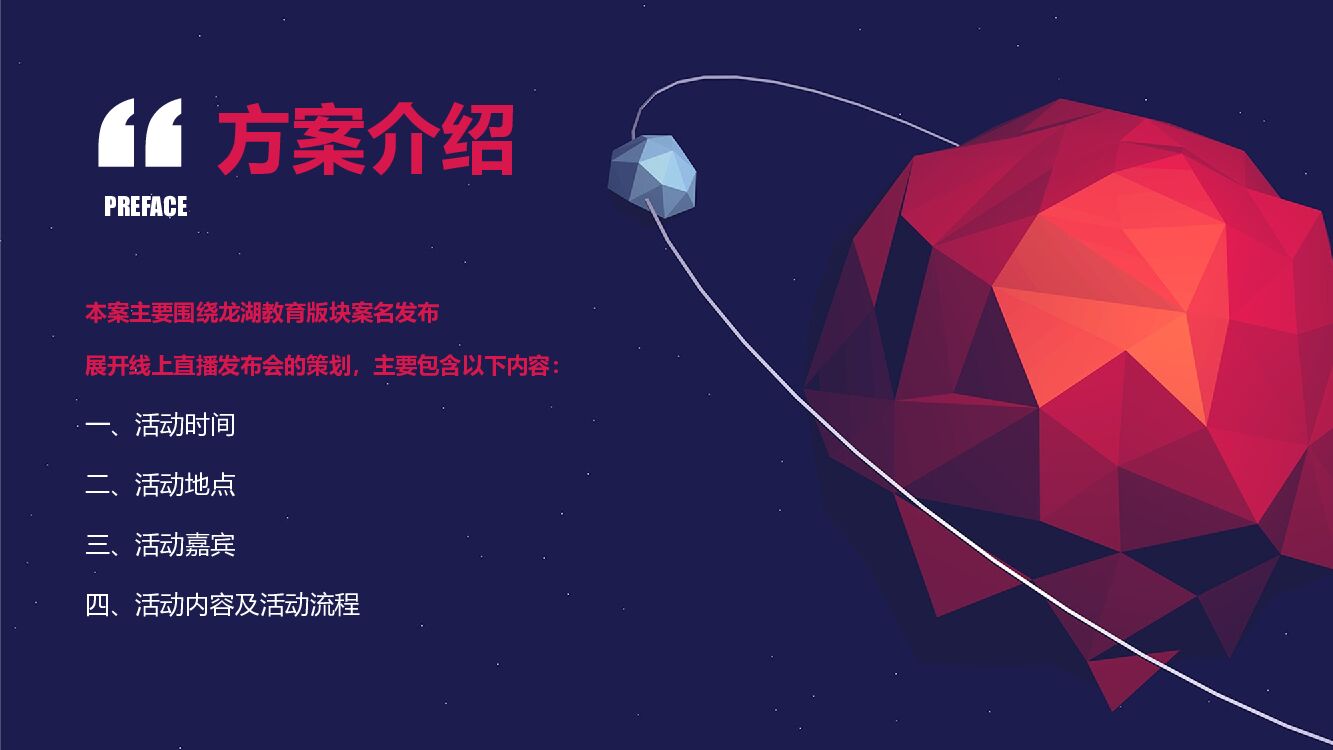 “ 方案介绍

PREFACE

本案主要围绕龙湖教育版块案名发布

展开线上直播发布会的策划，主要包含以下内容：

一、活动时间

二、活动地点

三、活动嘉宾

四、活动内容及活动流程